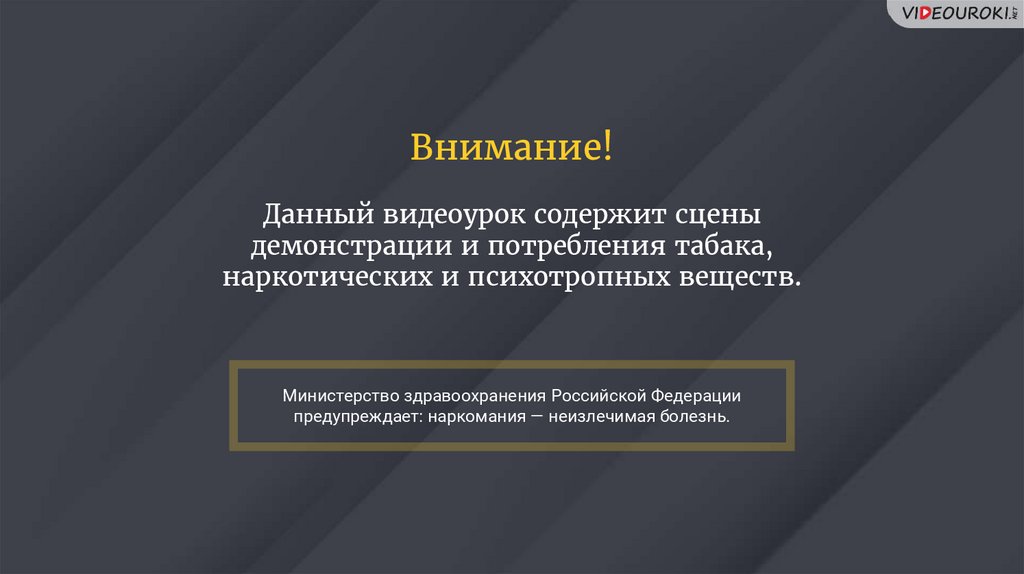 VIDEOUROKI.NET

Внимание!

Данный видеоурок содержит сцены демонстрации и потребления табака, наркотических и психотропных веществ.

Министерство здравоохранения Российской Федерации предупреждает: наркомания — неизлечимая болезнь.